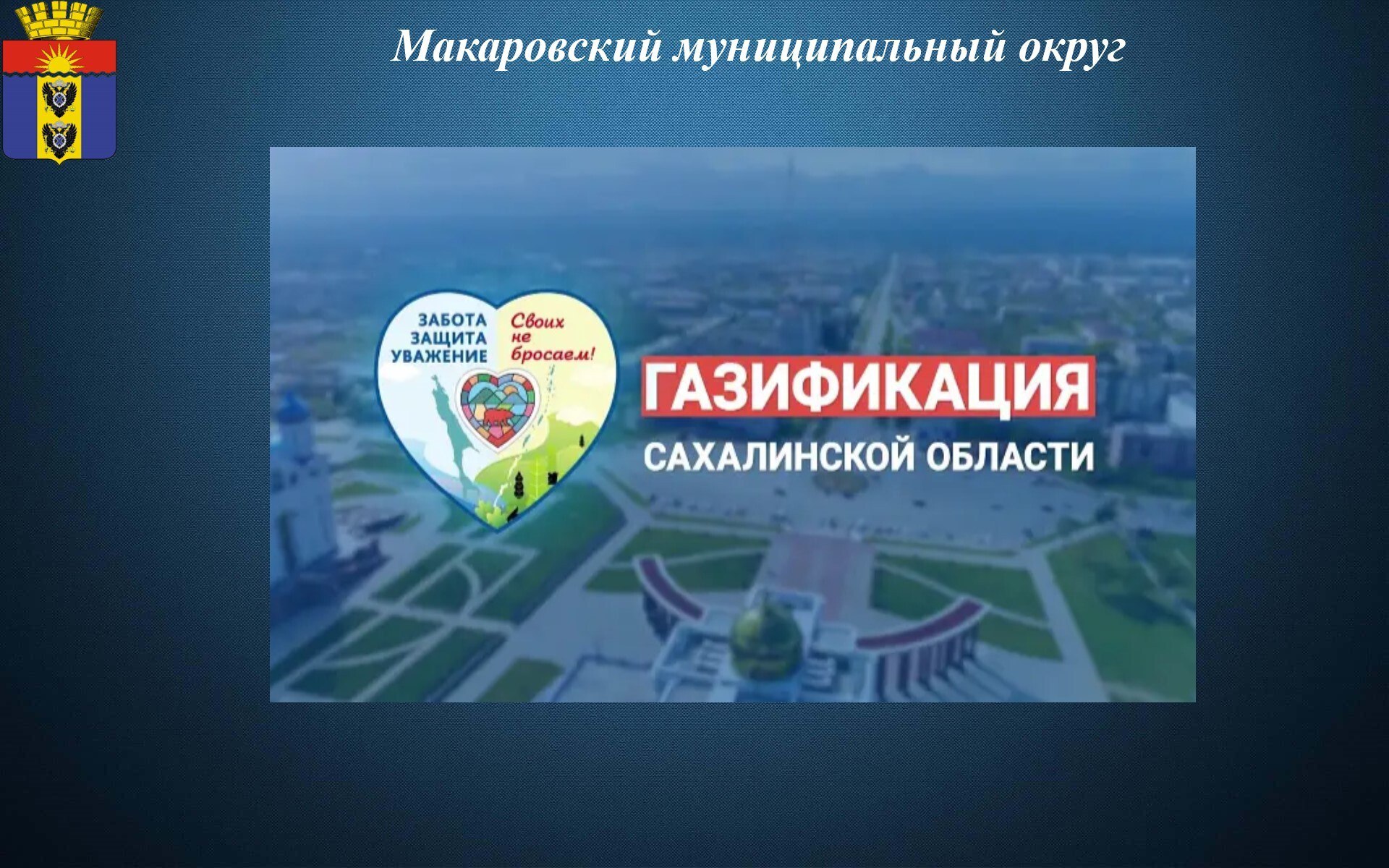 Макаровский муниципальный округ

ЗАБОТА
ЗАЩИТА
УВАЖЕНИЕ

Своих не бросаем!

ГАЗИФИКАЦИЯ
САХАЛИНСКОЙ ОБЛАСТИ